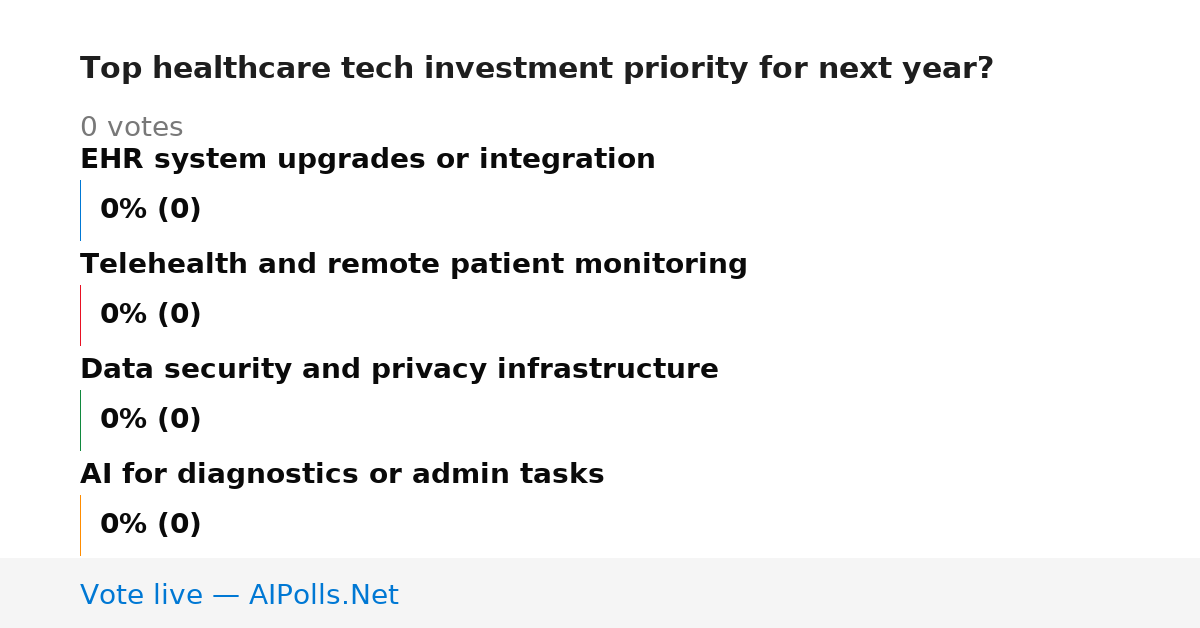 Top healthcare tech investment priority for next year?

0 votes

EHR system upgrades or integration

0% (0)

Telehealth and remote patient monitoring

0% (0)

Data security and privacy infrastructure

0% (0)

AI for diagnostics or admin tasks

0% (0)

Vote live — AIPolls.Net